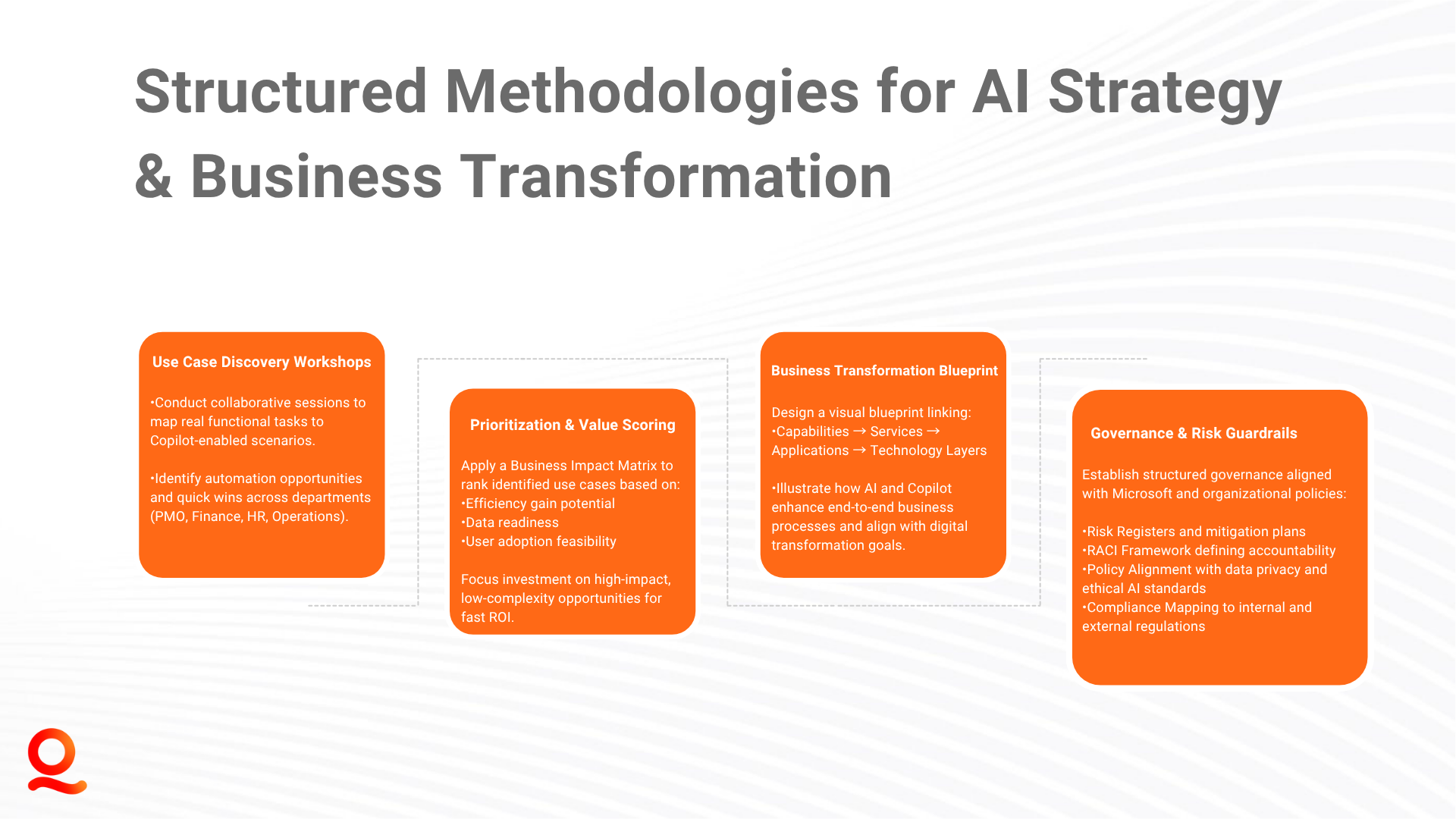 Structured Methodologies for AI Strategy & Business Transformation

Use Case Discovery Workshops

•Conduct collaborative sessions to map real functional tasks to Copilot-enabled scenarios.

•Identify automation opportunities and quick wins across departments (PMO, Finance, HR, Operations).

Prioritization & Value Scoring

Apply a Business Impact Matrix to rank identified use cases based on:
•Efficiency gain potential
•Data readiness
•User adoption feasibility

Focus investment on high-impact, low-complexity opportunities for fast ROI.

Business Transformation Blueprint

Design a visual blueprint linking:
•Capabilities → Services → Applications → Technology Layers

•Illustrate how AI and Copilot enhance end-to-end business processes and align with digital transformation goals.

Governance & Risk Guardrails

Establish structured governance aligned with Microsoft and organizational policies:

•Risk Registers and mitigation plans
•RACI Framework defining accountability
•Policy Alignment with data privacy and ethical AI standards
•Compliance Mapping to internal and external regulations